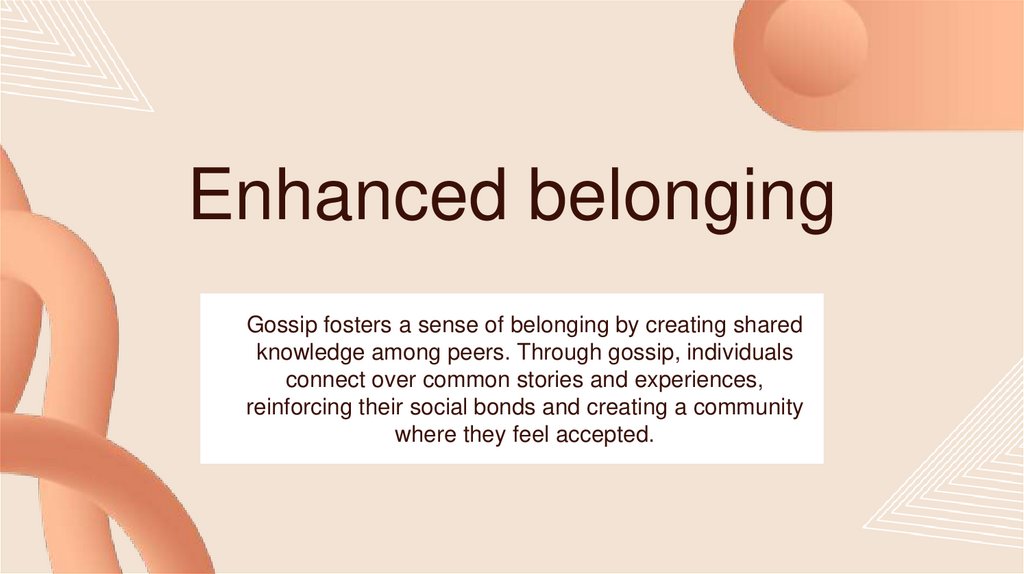 Enhanced belonging

Gossip fosters a sense of belonging by creating shared knowledge among peers. Through gossip, individuals connect over common stories and experiences, reinforcing their social bonds and creating a community where they feel accepted.